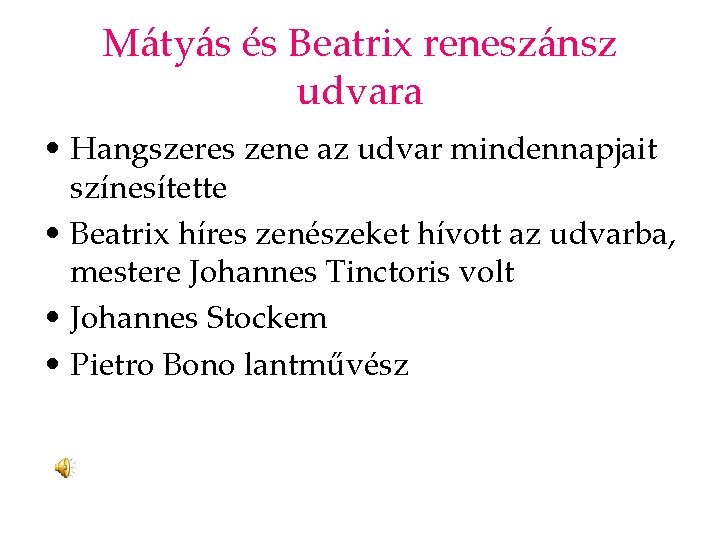 Mátyás és Beatrix reneszánsz udvara

• Hangszeres zene az udvar mindennapjait színesítette
• Beatrix híres zenészeket hívott az udvarba, mestere Johannes Tinctoris volt
• Johannes Stockem
• Pietro Bono lantművész